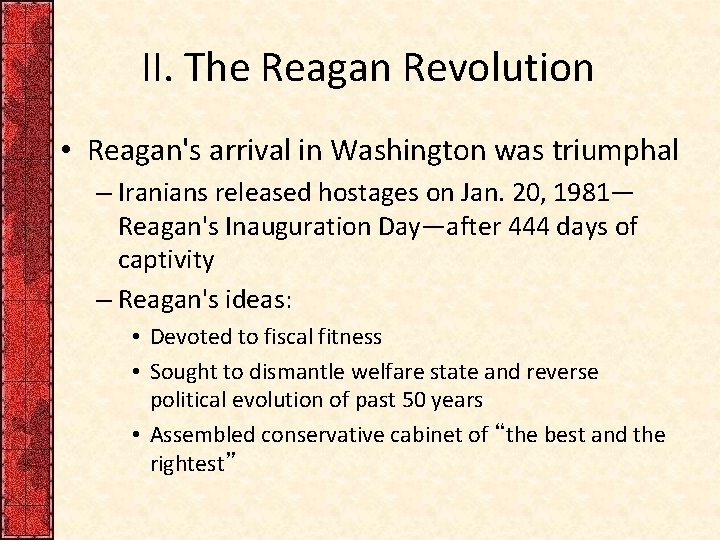 II. The Reagan Revolution

• Reagan's arrival in Washington was triumphal

– Iranians released hostages on Jan. 20, 1981—Reagan's Inauguration Day—after 444 days of captivity

– Reagan's ideas:

• Devoted to fiscal fitness

• Sought to dismantle welfare state and reverse political evolution of past 50 years

• Assembled conservative cabinet of “the best and the rightest”